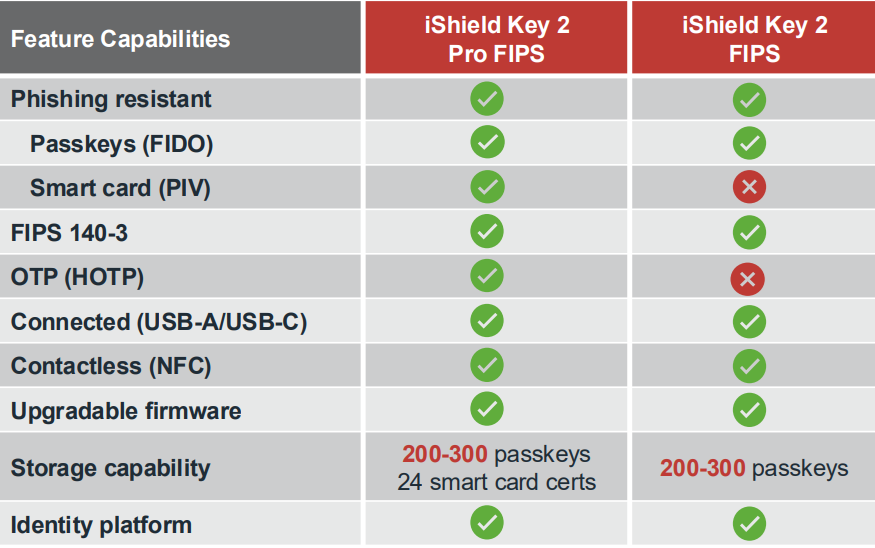 | Feature Capabilities | iShield Key 2 Pro FIPS | iShield Key 2 FIPS |
|---|---|---|
| Phishing resistant | ✓ | ✓ |
| Passkeys (FIDO) | ✓ | ✓ |
| Smart card (PIV) | ✓ | ✗ |
| FIPS 140-3 | ✓ | ✓ |
| OTP (HOTP) | ✓ | ✗ |
| Connected (USB-A/USB-C) | ✓ | ✓ |
| Contactless (NFC) | ✓ | ✓ |
| Upgradable firmware | ✓ | ✓ |
| Storage capability | 200-300 passkeys 24 smart card certs | 200-300 passkeys |
| Identity platform | ✓ | ✓ |